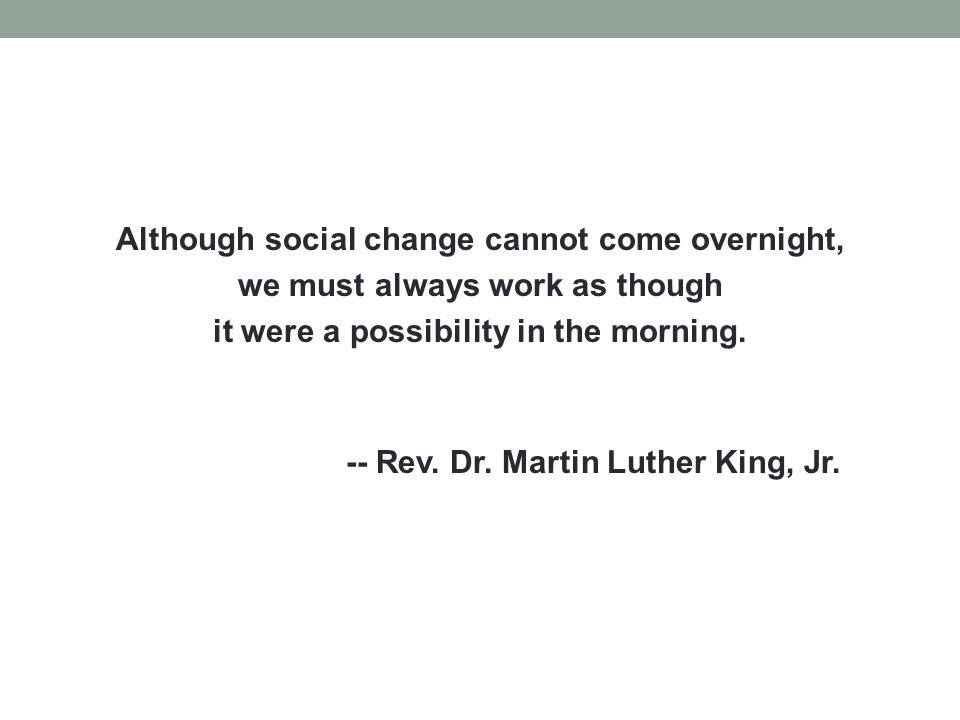 Although social change cannot come overnight, we must always work as though it were a possibility in the morning.

-- Rev. Dr. Martin Luther King, Jr.